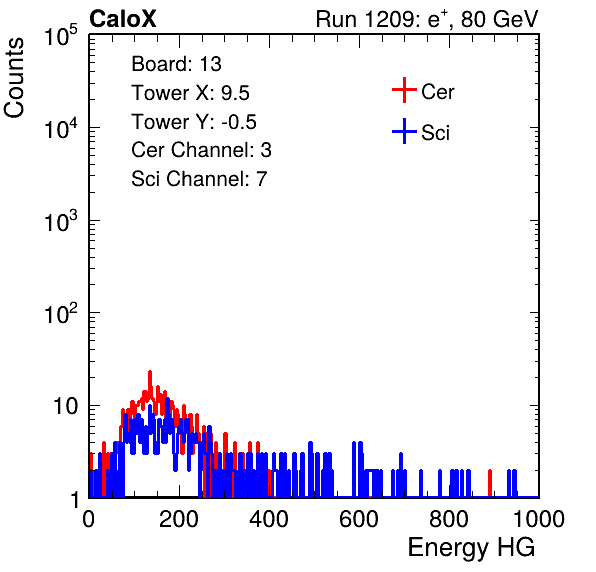 CaloX

Run 1209: $e^{+}$, 80 GeV

Counts

$10^5$
$10^4$
$10^3$
$10^2$
10
1

Board: 13
Tower X: 9.5
Tower Y: -0.5
Cer Channel: 3
Sci Channel: 7

Cer
Sci

0 200 400 600 800 1000

Energy HG